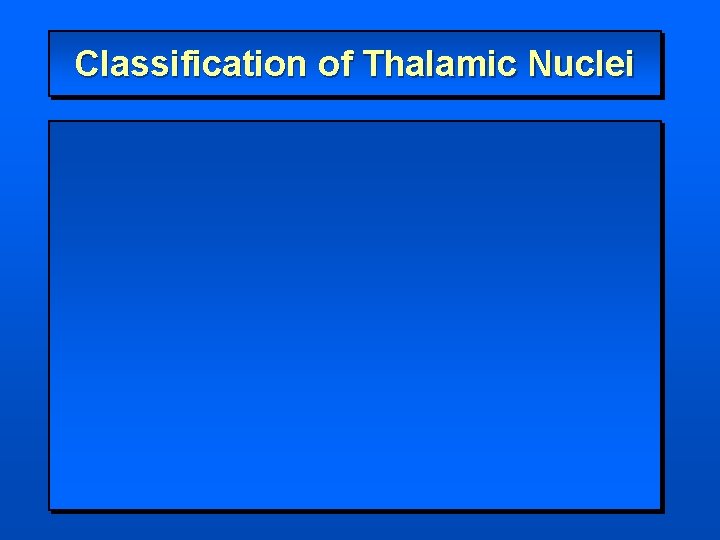 Classification of Thalamic Nuclei